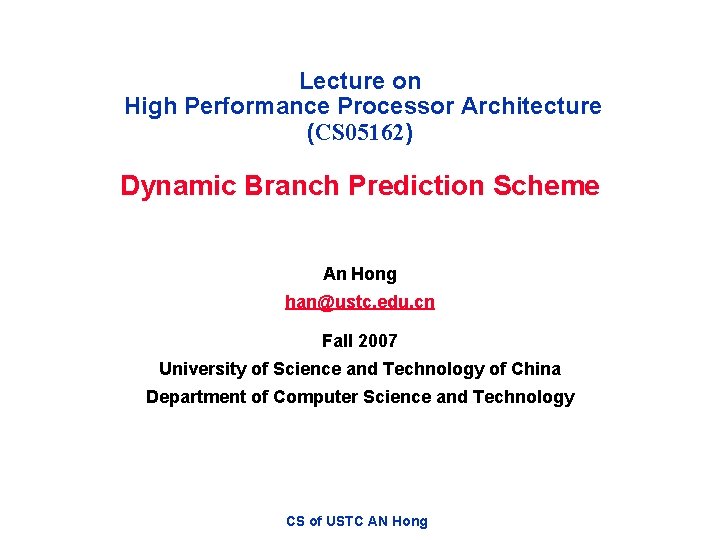 Lecture on
High Performance Processor Architecture
(CS05162)

Dynamic Branch Prediction Scheme

An Hong
han@ustc.edu.cn

Fall 2007
University of Science and Technology of China
Department of Computer Science and Technology

CS of USTC AN Hong